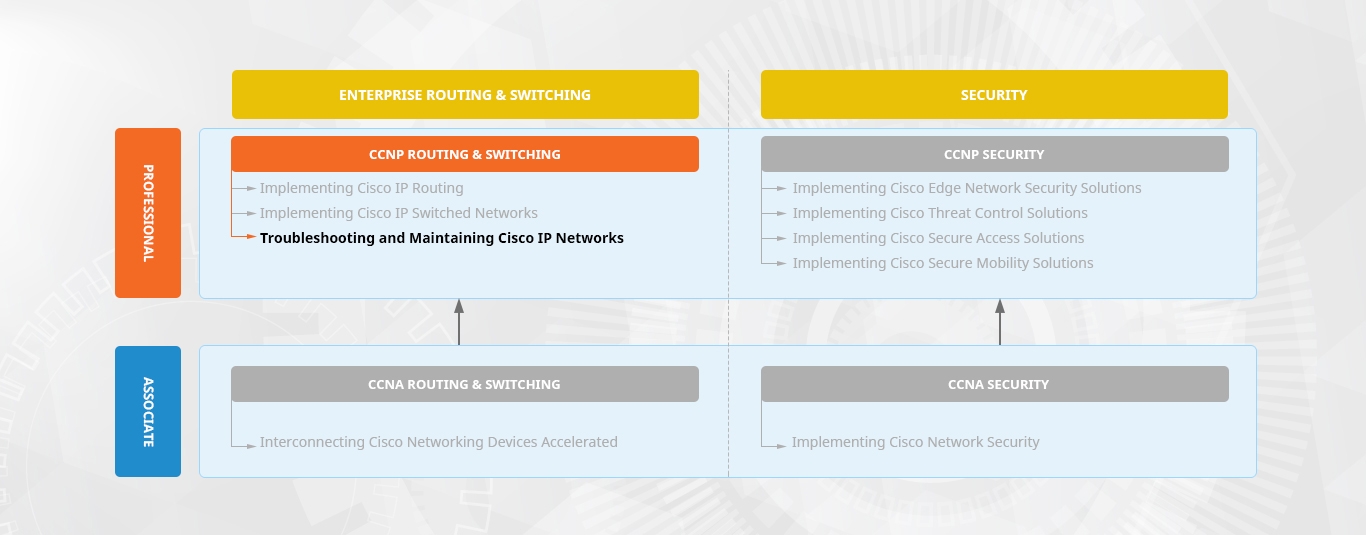 ENTERPRISE ROUTING & SWITCHING

SECURITY

PROFESSIONAL

CCNP ROUTING & SWITCHING

Implementing Cisco IP Routing
Implementing Cisco IP Switched Networks
Troubleshooting and Maintaining Cisco IP Networks

CCNP SECURITY

Implementing Cisco Edge Network Security Solutions
Implementing Cisco Threat Control Solutions
Implementing Cisco Secure Access Solutions
Implementing Cisco Secure Mobility Solutions

ASSOCIATE

CCNA ROUTING & SWITCHING

Interconnecting Cisco Networking Devices Accelerated

CCNA SECURITY

Implementing Cisco Network Security